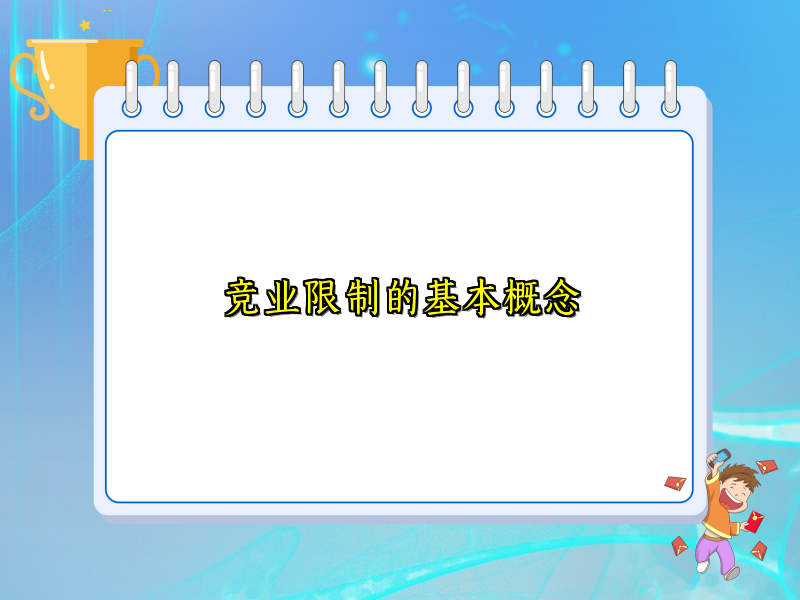 竞业限制的基本概念